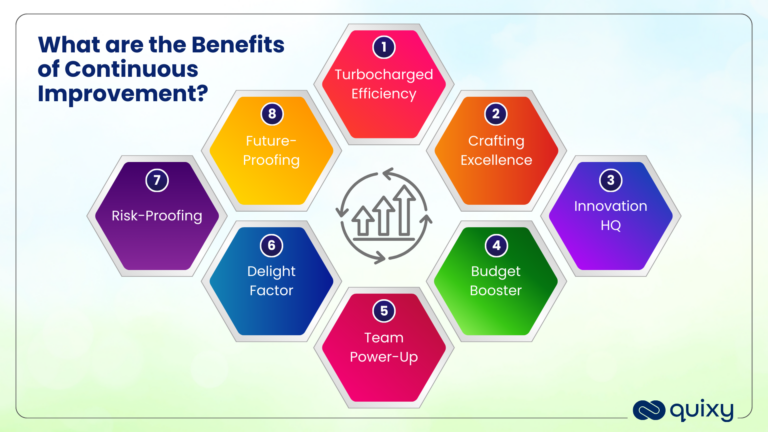 What are the Benefits of Continuous Improvement?

1
Turbocharged Efficiency

2
Crafting Excellence

3
Innovation HQ

4
Budget Booster

5
Team Power-Up

6
Delight Factor

7
Risk-Proofing

8
Future-Proofing

quixy